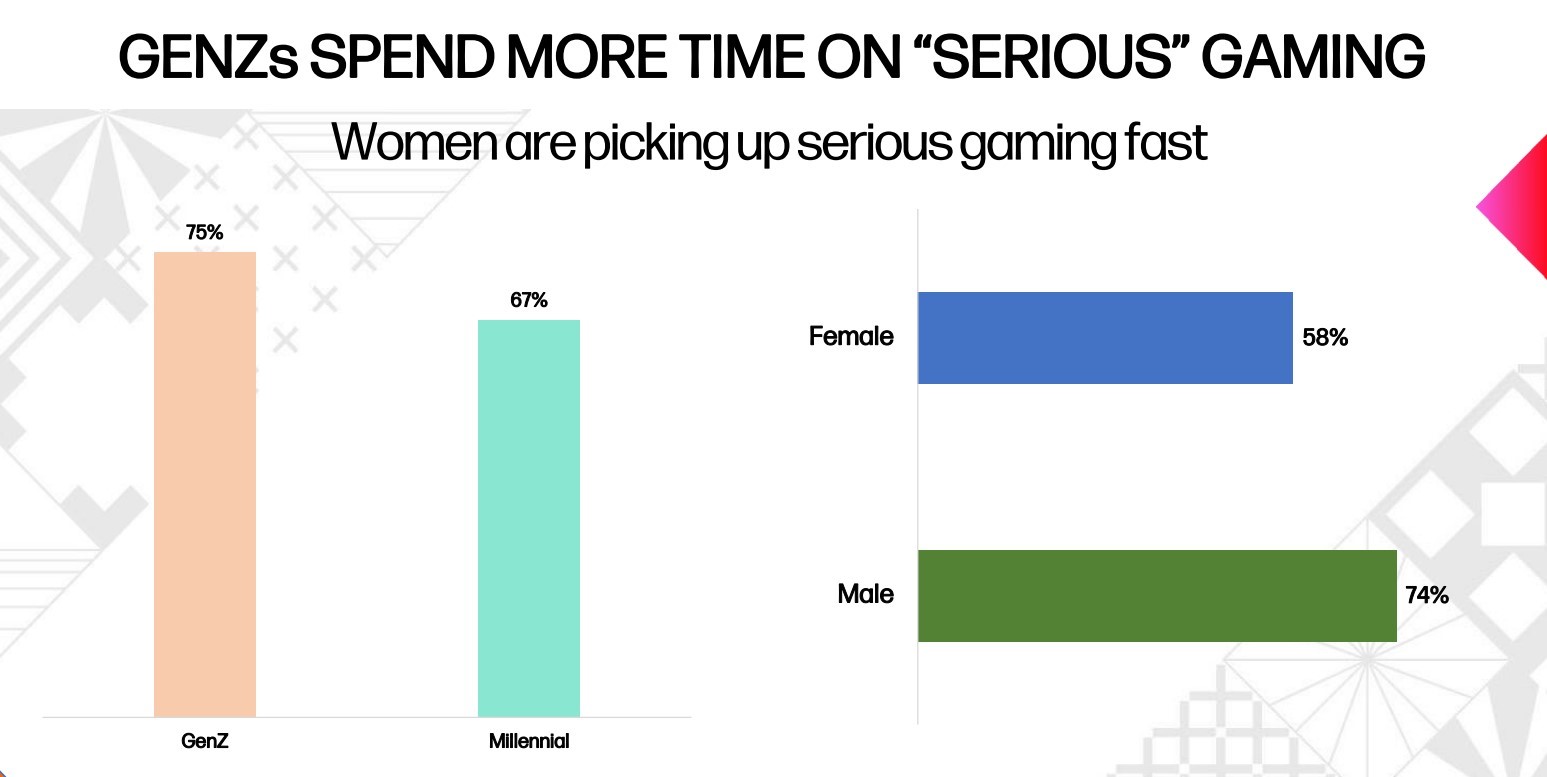 GENZs SPEND MORE TIME ON “SERIOUS” GAMING

Women are picking up serious gaming fast

75%

67%

GenZ

Millennial

Female

58%

Male

74%